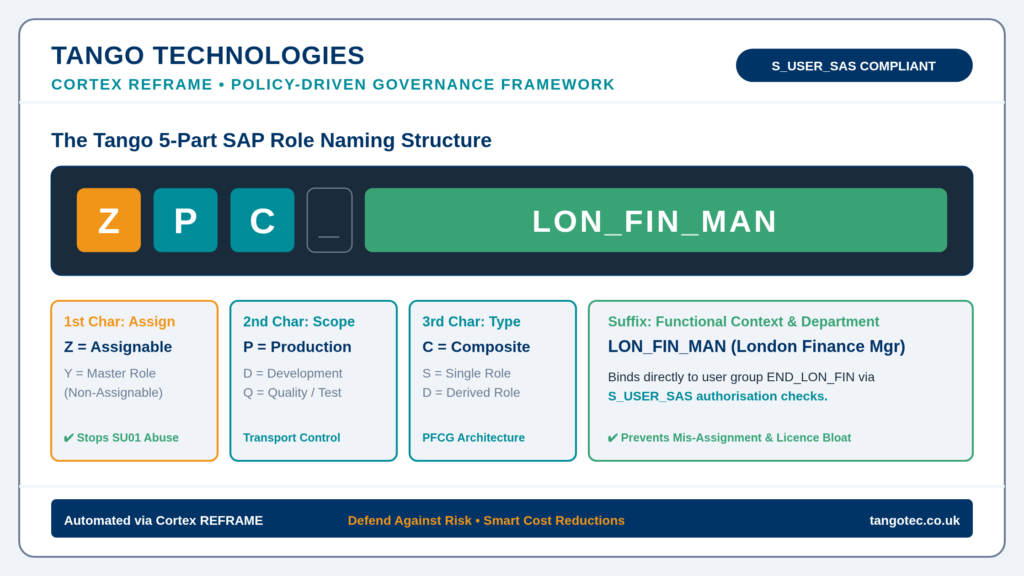 TANGO TECHNOLOGIES
CORTEX REFRAME • POLICY-DRIVEN GOVERNANCE FRAMEWORK

S_USER_SAS COMPLIANT

The Tango 5-Part SAP Role Naming Structure

Z P C _ LON_FIN_MAN

1st Char: Assign
Z = Assignable
Y = Master Role (Non-Assignable)
✔ Stops SU01 Abuse

2nd Char: Scope
P = Production
D = Development
Q = Quality / Test
Transport Control

3rd Char: Type
C = Composite
S = Single Role
D = Derived Role
PFCG Architecture

Suffix: Functional Context & Department
LON_FIN_MAN (London Finance Mgr)
Binds directly to user group END_LON_FIN via S_USER_SAS authorisation checks.
✔ Prevents Mis-Assignment & Licence Bloat

Automated via Cortex REFRAME
Defend Against Risk • Smart Cost Reductions
tangotec.co.uk